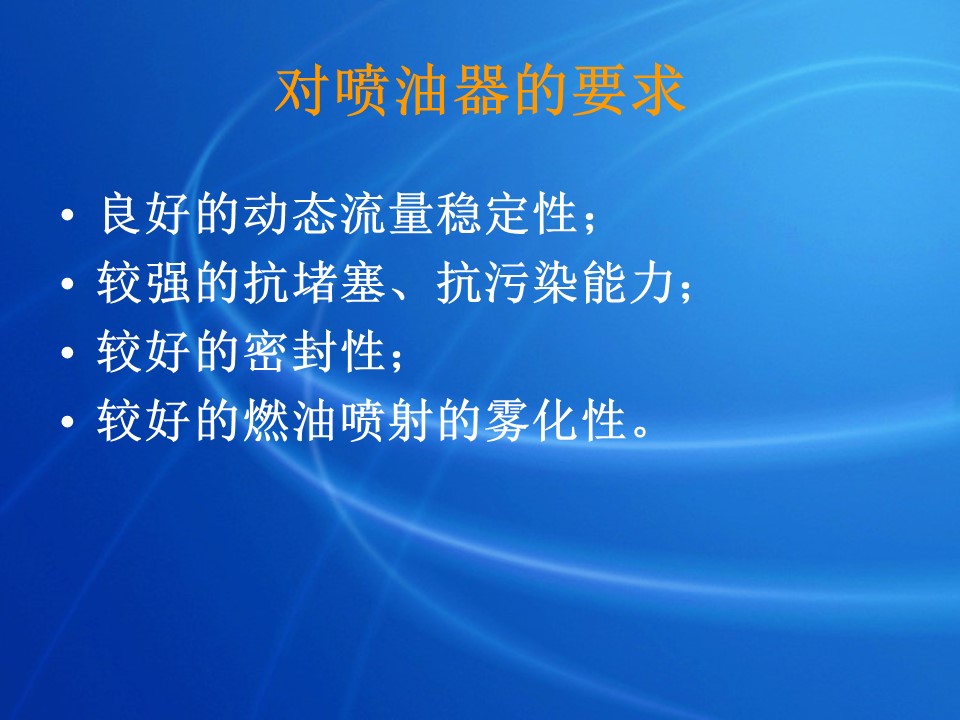 对喷油器的要求

• 良好的动态流量稳定性；
• 较强的抗堵塞、抗污染能力；
• 较好的密封性；
• 较好的燃油喷射的雾化性。